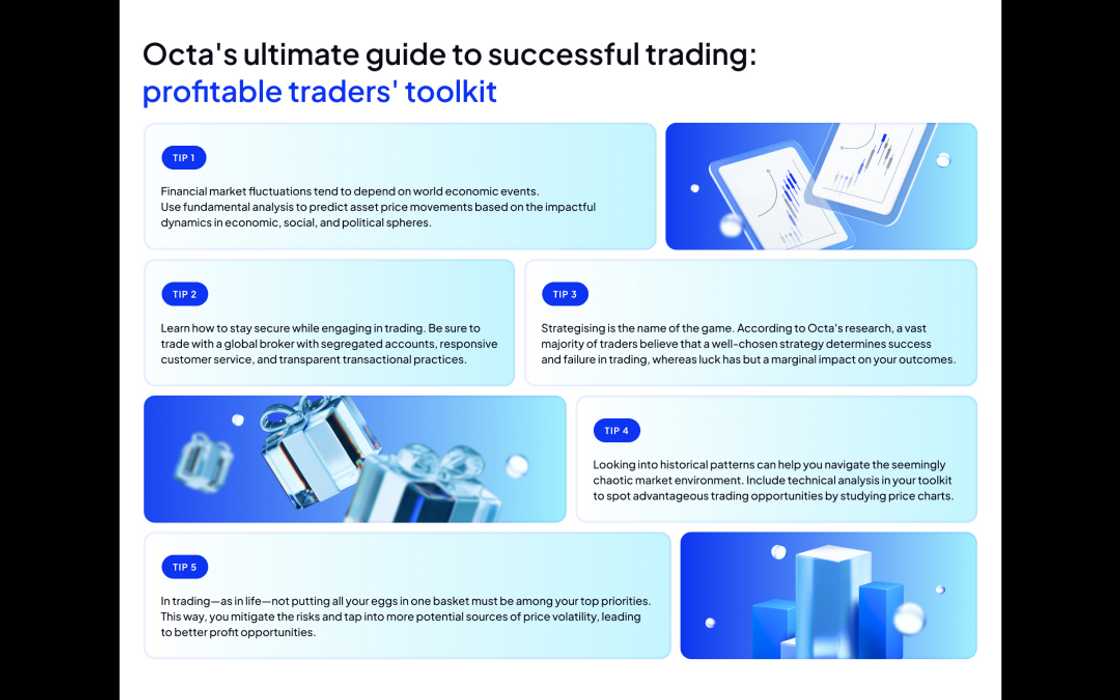 Octa's ultimate guide to successful trading: profitable traders' toolkit

TIP 1

Financial market fluctuations tend to depend on world economic events. Use fundamental analysis to predict asset price movements based on the impactful dynamics in economic, social, and political spheres.

TIP 2

Learn how to stay secure while engaging in trading. Be sure to trade with a global broker with segregated accounts, responsive customer service, and transparent transactional practices.

TIP 3

Strategising is the name of the game. According to Octa's research, a vast majority of traders believe that a well-chosen strategy determines success and failure in trading, whereas luck has but a marginal impact on your outcomes.

TIP 4

Looking into historical patterns can help you navigate the seemingly chaotic market environment. Include technical analysis in your toolkit to spot advantageous trading opportunities by studying price charts.

TIP 5

In trading—as in life—not putting all your eggs in one basket must be among your top priorities. This way, you mitigate the risks and tap into more potential sources of price volatility, leading to better profit opportunities.